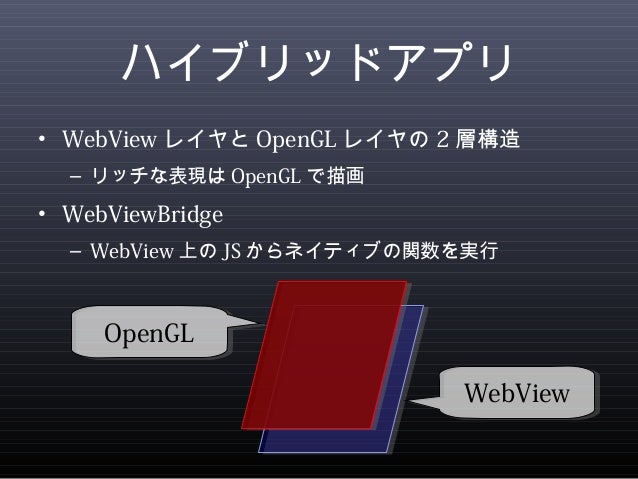 ハイブリッドアプリ

• WebView レイヤと OpenGL レイヤの 2 層構造
– リッチな表現は OpenGL で描画

• WebViewBridge
– WebView 上の JS からネイティブの関数を実行

OpenGL

WebView